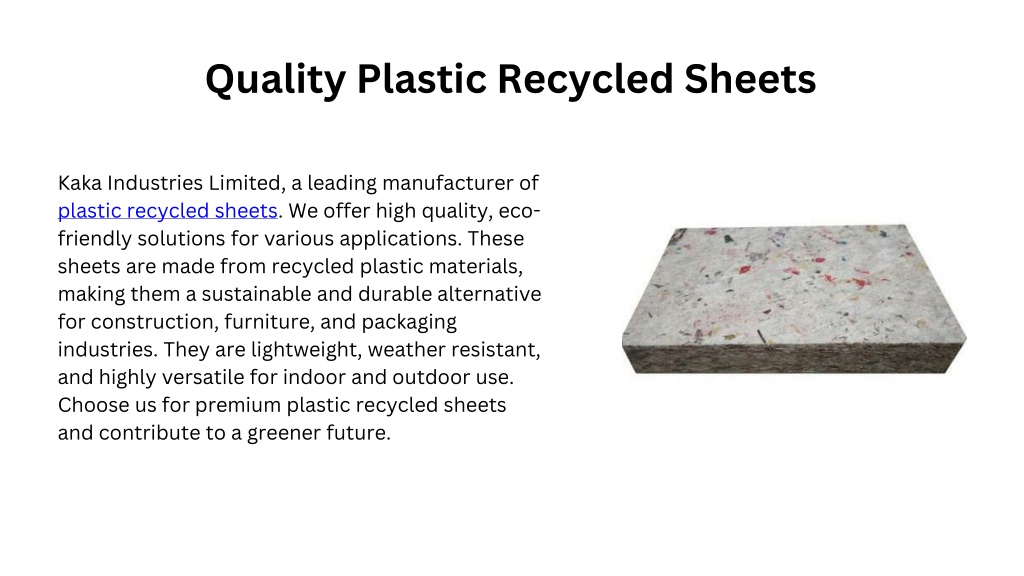 Quality Plastic Recycled Sheets

Kaka Industries Limited, a leading manufacturer of plastic recycled sheets. We offer high quality, eco-friendly solutions for various applications. These sheets are made from recycled plastic materials, making them a sustainable and durable alternative for construction, furniture, and packaging industries. They are lightweight, weather resistant, and highly versatile for indoor and outdoor use. Choose us for premium plastic recycled sheets and contribute to a greener future.